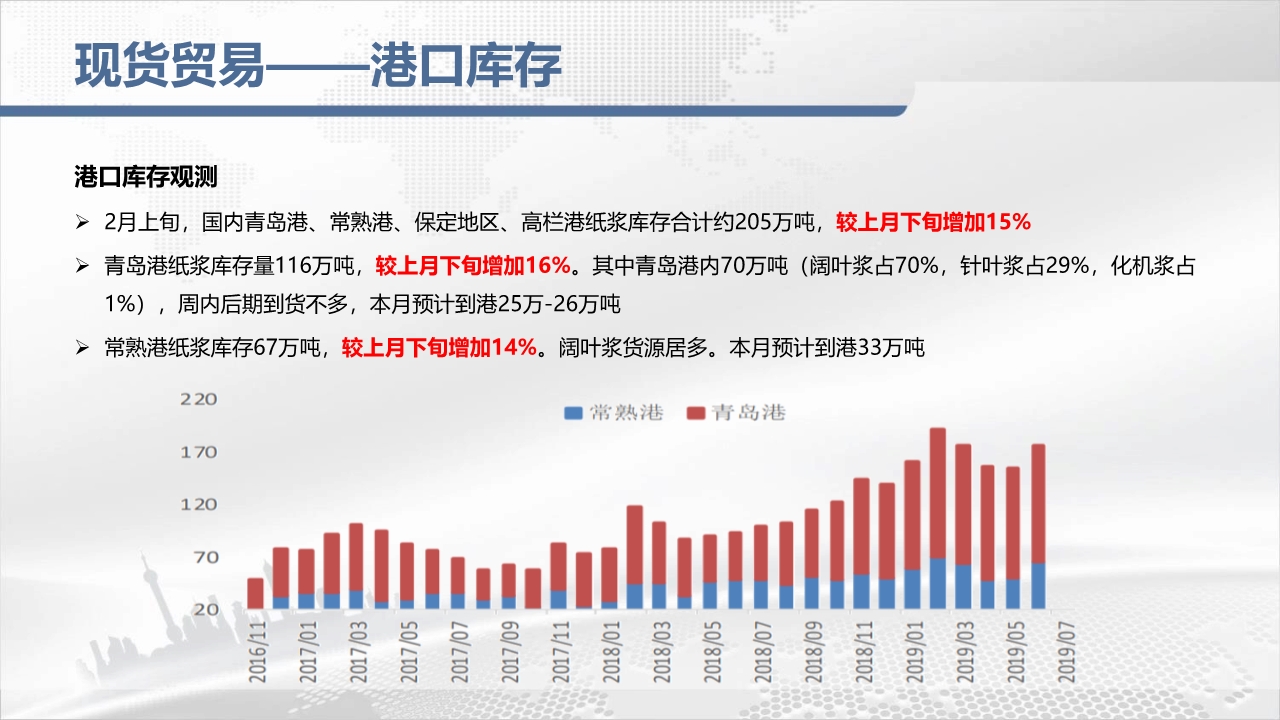 现货贸易——港口库存

港口库存观测

➢ 2月上旬，国内青岛港、常熟港、保定地区、高栏港纸浆库存合计约205万吨，较上月下旬增加15%

➢ 青岛港纸浆库存量116万吨，较上月下旬增加16%。其中青岛港内70万吨（阔叶浆占70%，针叶浆占29%，化机浆占1%），周内后期到货不多，本月预计到港25万-26万吨

➢ 常熟港纸浆库存67万吨，较上月下旬增加14%。阔叶浆货源居多。本月预计到港33万吨

220
170
120
70
20

常熟港 青岛港

2016/11
2017/01
2017/03
2017/05
2017/07
2017/09
2017/11
2018/01
2018/03
2018/05
2018/07
2018/09
2018/11
2019/01
2019/03
2019/05
2019/07